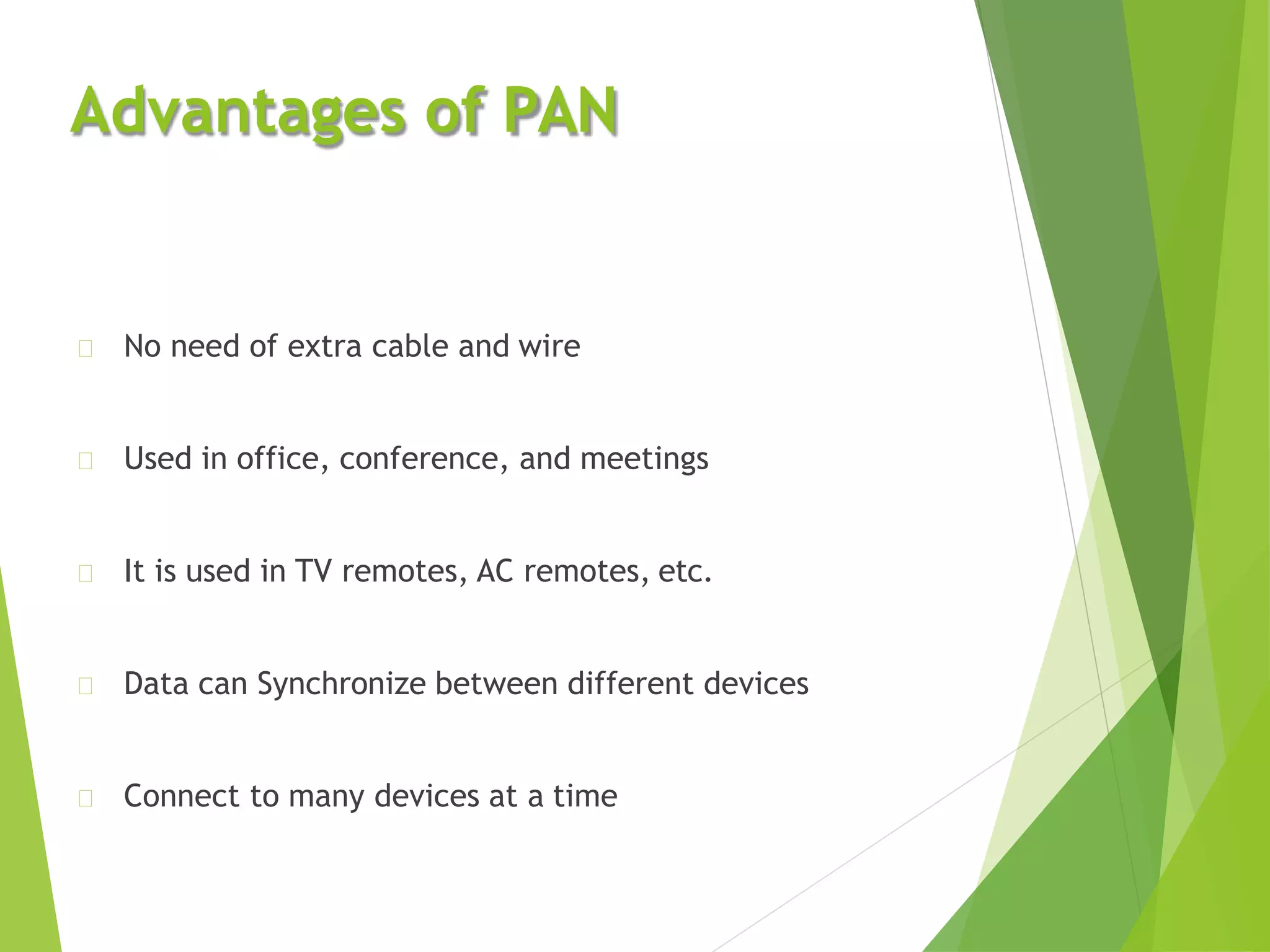 Advantages of PAN

No need of extra cable and wire

Used in office, conference, and meetings

It is used in TV remotes, AC remotes, etc.

Data can Synchronize between different devices

Connect to many devices at a time